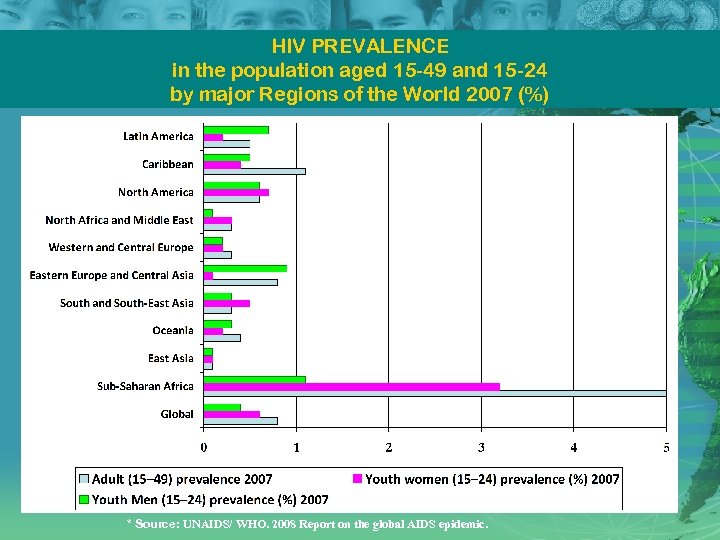 HIV PREVALENCE
in the population aged 15-49 and 15-24
by major Regions of the World 2007 (%)

Latin America
Caribbean
North America
North Africa and Middle East
Western and Central Europe
Eastern Europe and Central Asia
South and South-East Asia
Oceania
East Asia
Sub-Saharan Africa
Global

0 1 2 3 4 5

Adult (15–49) prevalence 2007
Youth women (15–24) prevalence (%) 2007
Youth Men (15–24) prevalence (%) 2007

* Source: UNAIDS/ WHO. 2008 Report on the global AIDS epidemic.